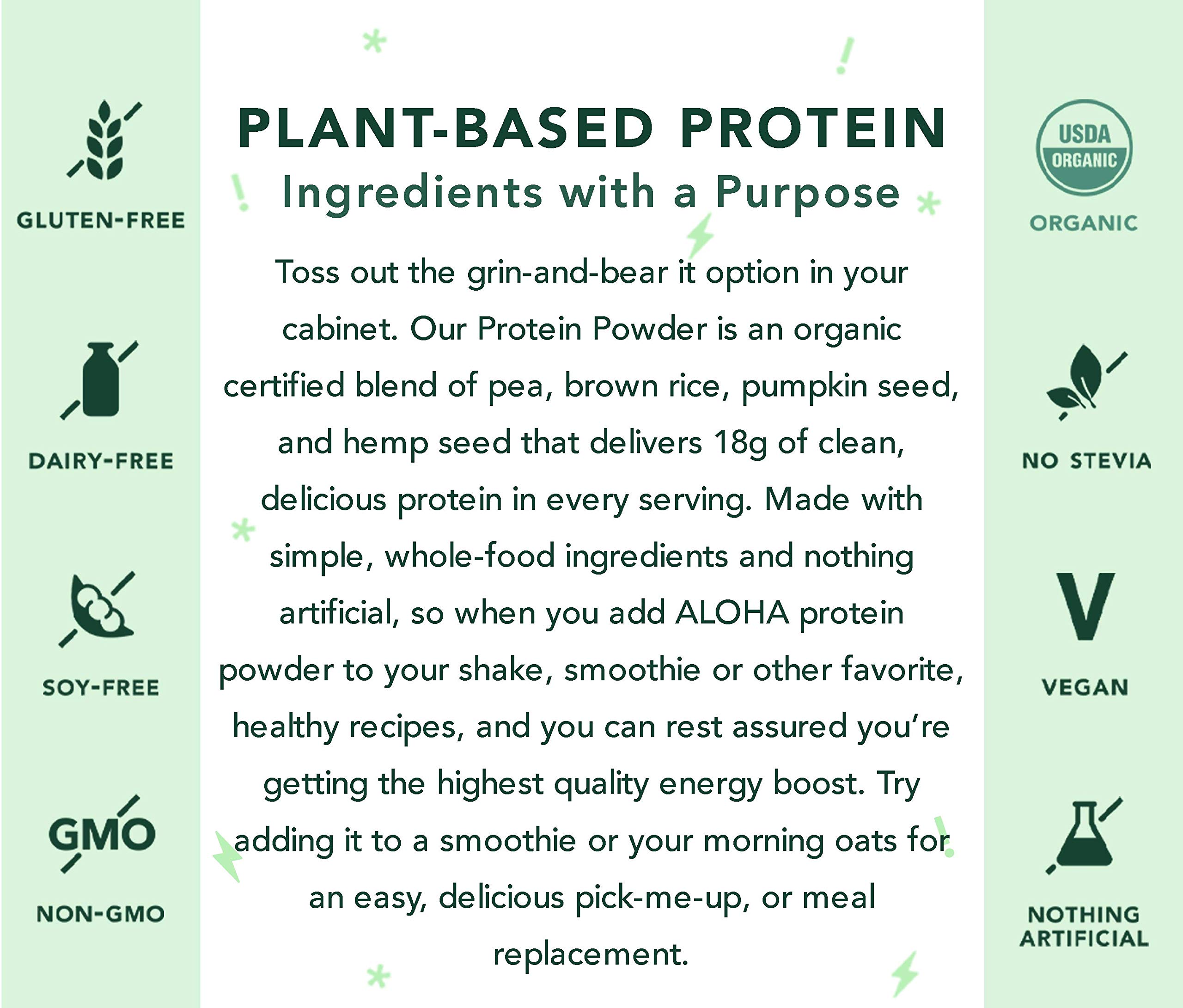 GLUTEN-FREE

DAIRY-FREE

SOY-FREE

GMO

NON-GMO

PLANT-BASED PROTEIN

Ingredients with a Purpose

Toss out the grin-and-bear it option in your cabinet. Our Protein Powder is an organic certified blend of pea, brown rice, pumpkin seed, and hemp seed that delivers 18g of clean, delicious protein in every serving. Made with simple, whole-food ingredients and nothing artificial, so when you add ALOHA protein powder to your shake, smoothie or other favorite, healthy recipes, and you can rest assured you're getting the highest quality energy boost. Try adding it to a smoothie or your morning oats for an easy, delicious pick-me-up, or meal replacement.

USDA ORGANIC

ORGANIC

NO STEVIA

V

VEGAN

NOTHING ARTIFICIAL